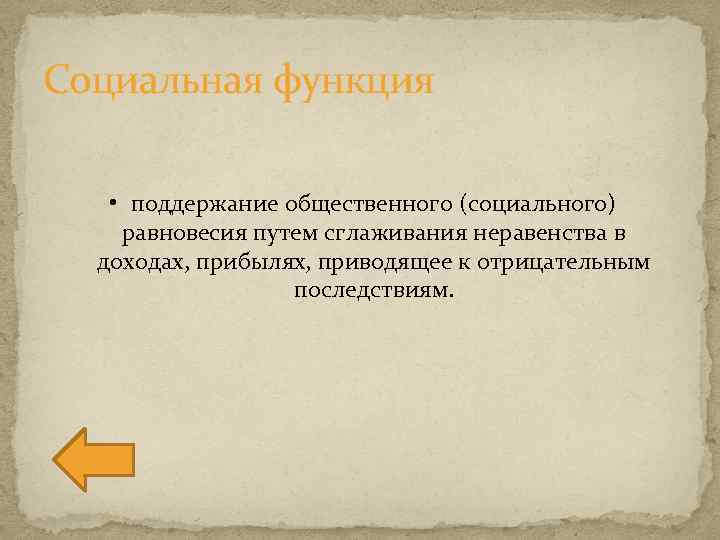 Социальная функция

• поддержание общественного (социального) равновесия путем сглаживания неравенства в доходах, прибылях, приводящее к отрицательным последствиям.